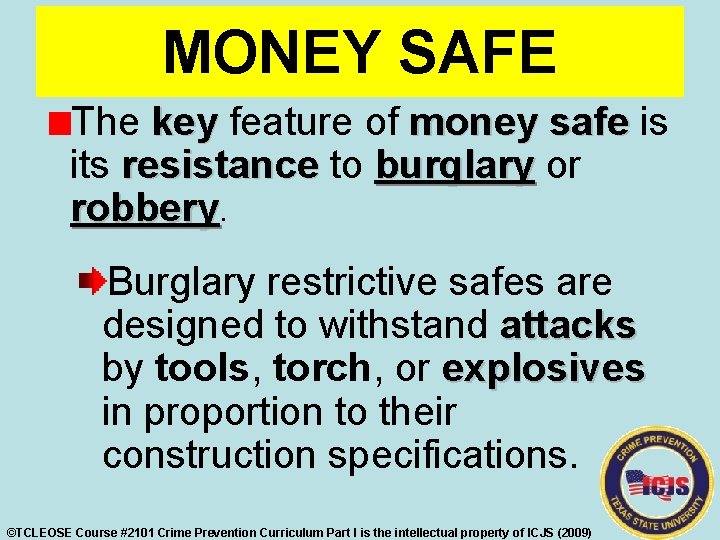 MONEY SAFE

The key feature of money safe is its resistance to burglary or robbery.

Burglary restrictive safes are designed to withstand attacks by tools, torch, or explosives in proportion to their construction specifications.

CRIME PREVENTION
ICJS
TEXAS STATE UNIVERSITY

©TCLEOSE Course #2101 Crime Prevention Curriculum Part I is the intellectual property of ICJS (2009)